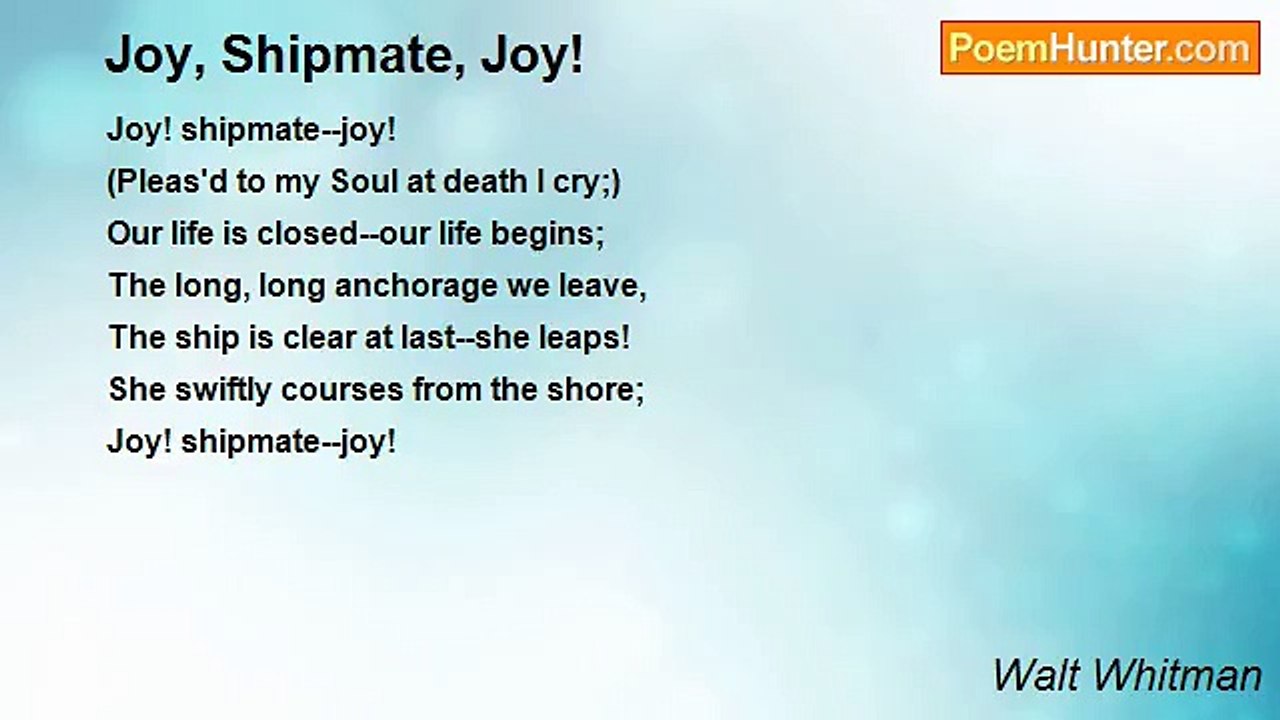 Joy, Shipmate, Joy!

PoemHunter.com

Joy! shipmate--joy!
(Pleas'd to my Soul at death I cry;)
Our life is closed--our life begins;
The long, long anchorage we leave,
The ship is clear at last--she leaps!
She swiftly courses from the shore;
Joy! shipmate--joy!

Walt Whitman